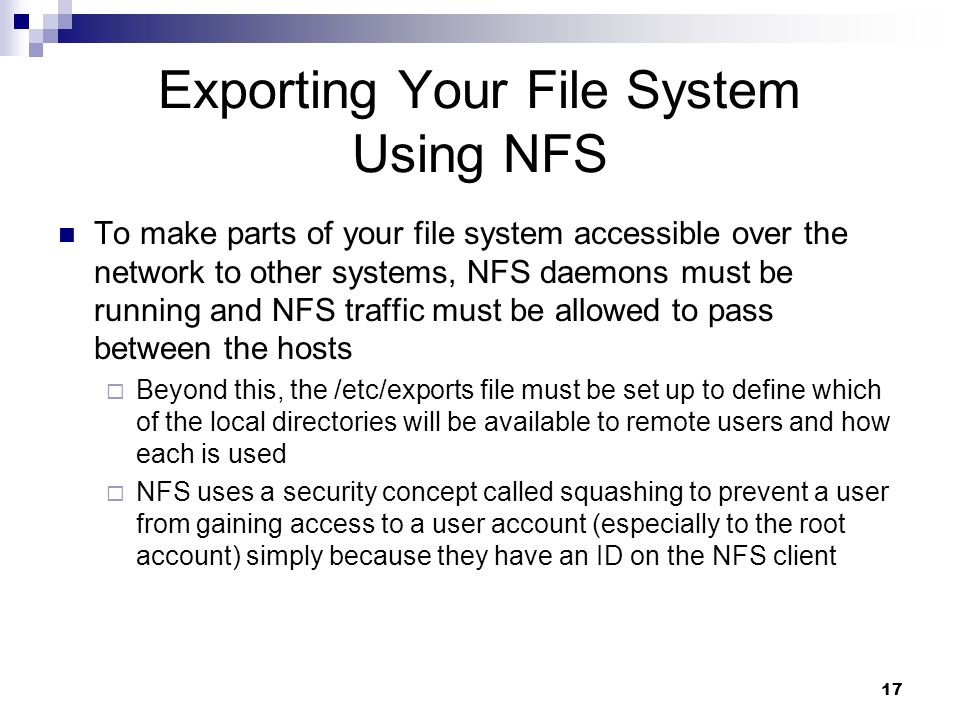 Exporting Your File System Using NFS

To make parts of your file system accessible over the network to other systems, NFS daemons must be running and NFS traffic must be allowed to pass between the hosts

Beyond this, the /etc/exports file must be set up to define which of the local directories will be available to remote users and how each is used

NFS uses a security concept called squashing to prevent a user from gaining access to a user account (especially to the root account) simply because they have an ID on the NFS client

17